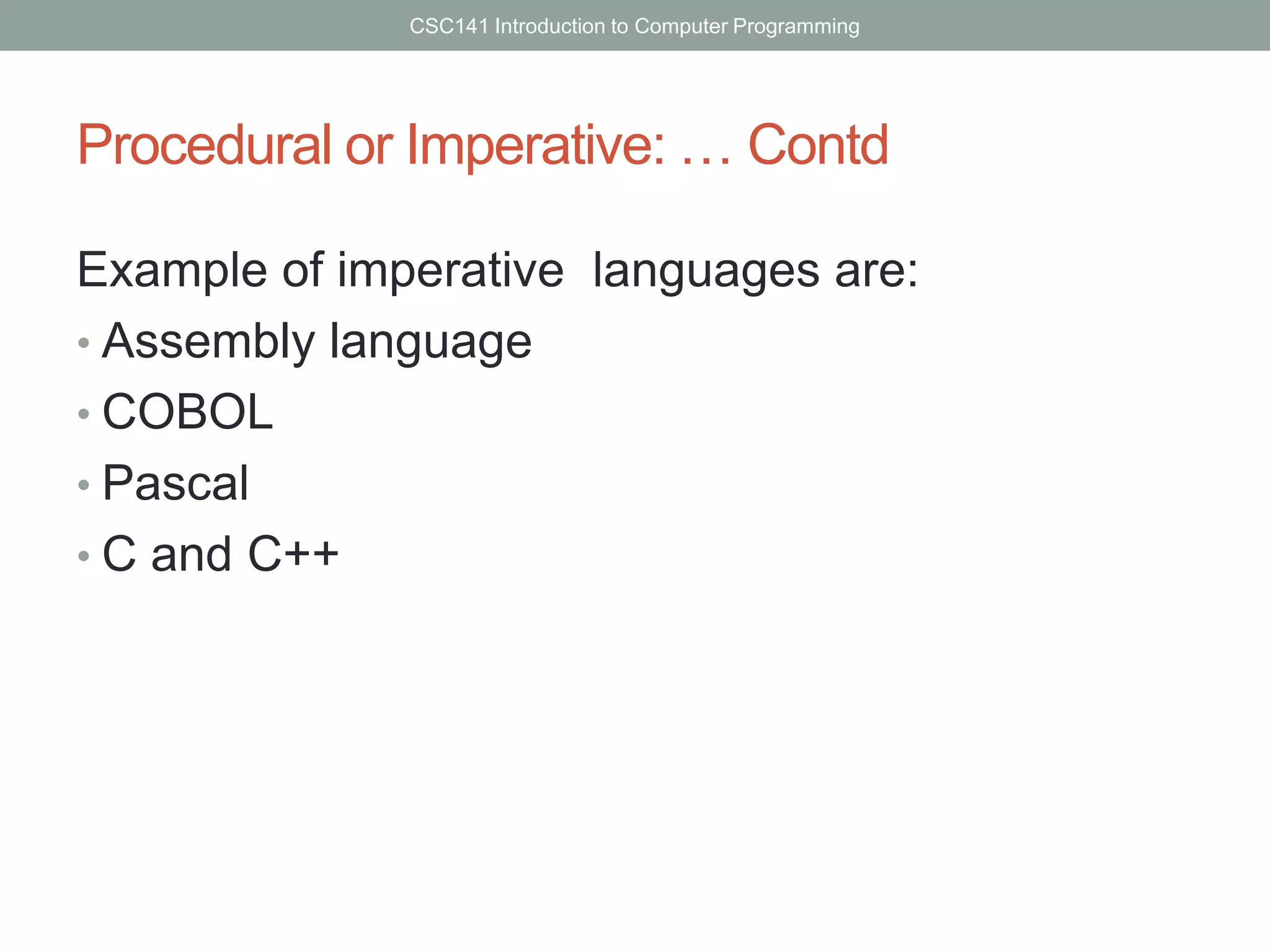 CSC141 Introduction to Computer Programming

Procedural or Imperative: … Contd

Example of imperative  languages are:

• Assembly language
• COBOL
• Pascal
• C and C++